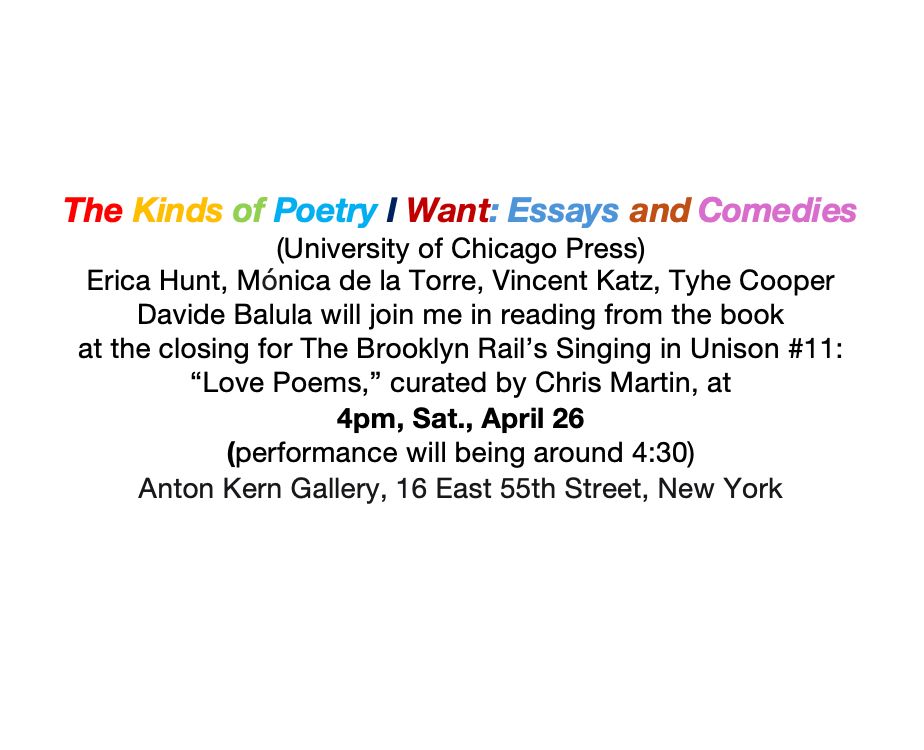 The Kinds of Poetry I Want: Essays and Comedies
(University of Chicago Press)
Erica Hunt, Mónica de la Torre, Vincent Katz, Tyhe Cooper
Davide Balula will join me in reading from the book
at the closing for The Brooklyn Rail's Singing in Unison #11:
"Love Poems," curated by Chris Martin, at
4pm, Sat., April 26
(performance will being around 4:30)
Anton Kern Gallery, 16 East 55th Street, New York